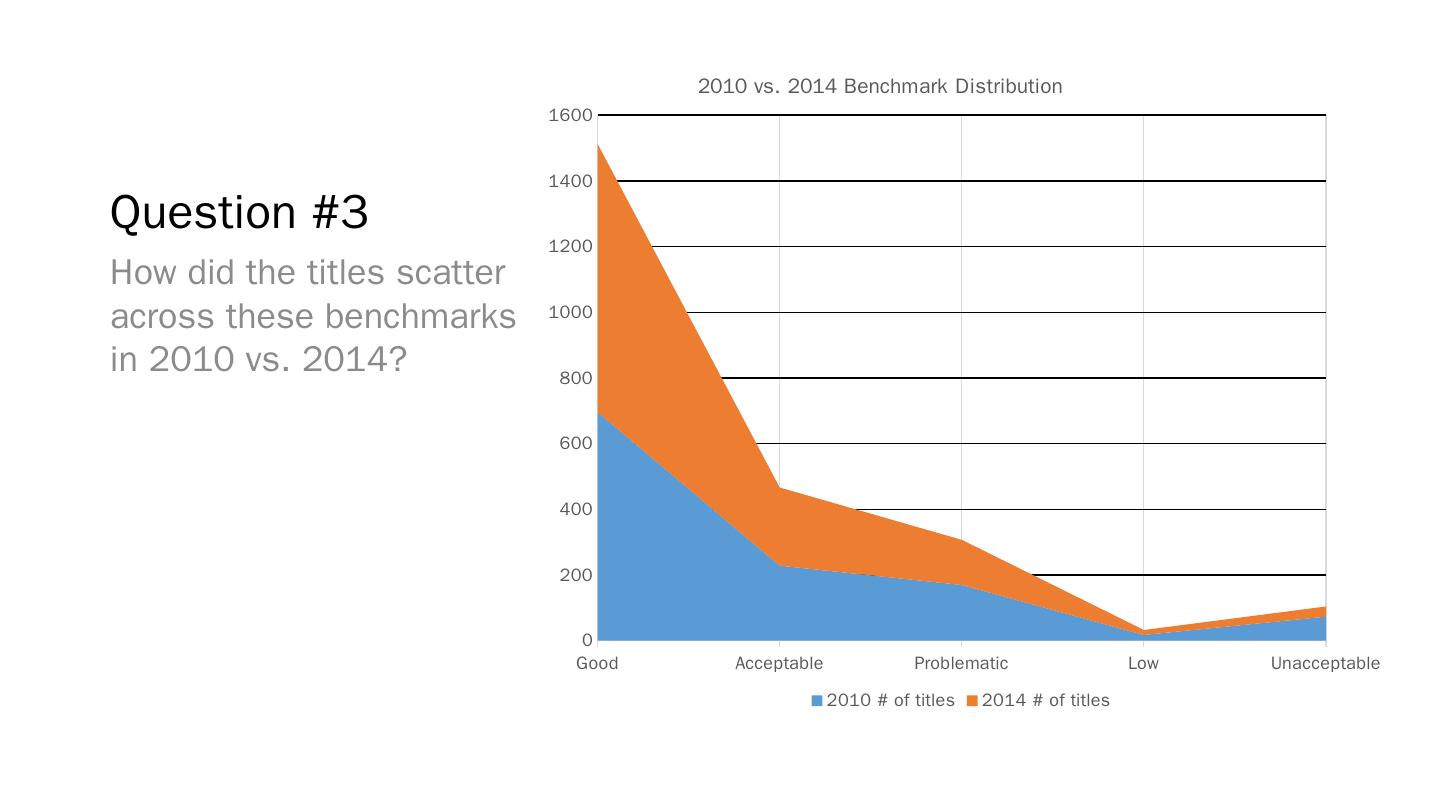 Question #3

How did the titles scatter across these benchmarks in 2010 vs. 2014?

2010 vs. 2014 Benchmark Distribution

1600
1400
1200
1000
800
600
400
200
0

Good
Acceptable
Problematic
Low
Unacceptable

2010 # of titles
2014 # of titles